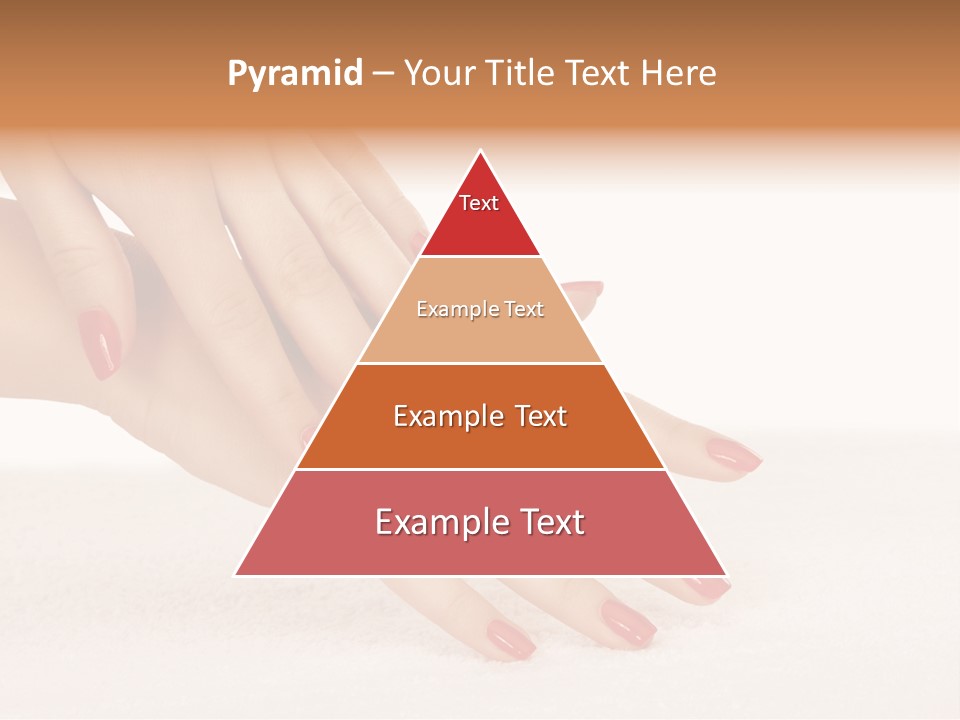 Pyramid – Your Title Text Here

Text

Example Text

Example Text

Example Text